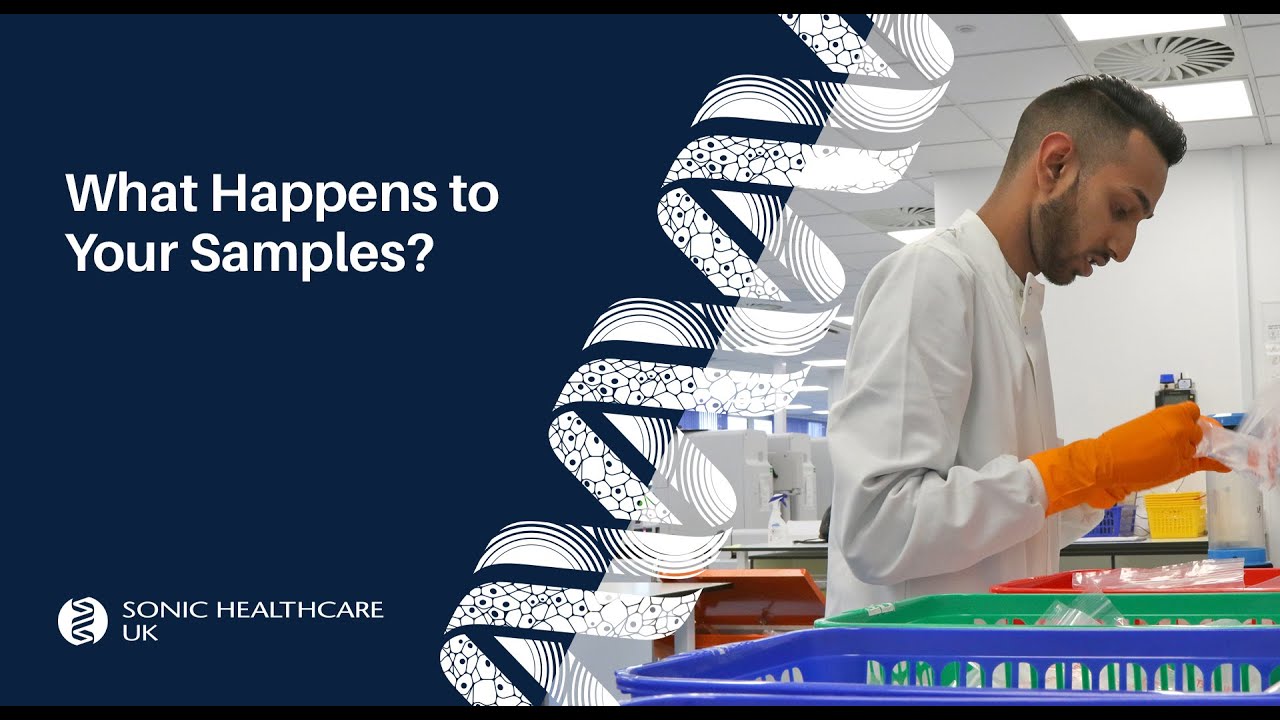 What Happens to Your Samples?

SONIC HEALTHCARE UK